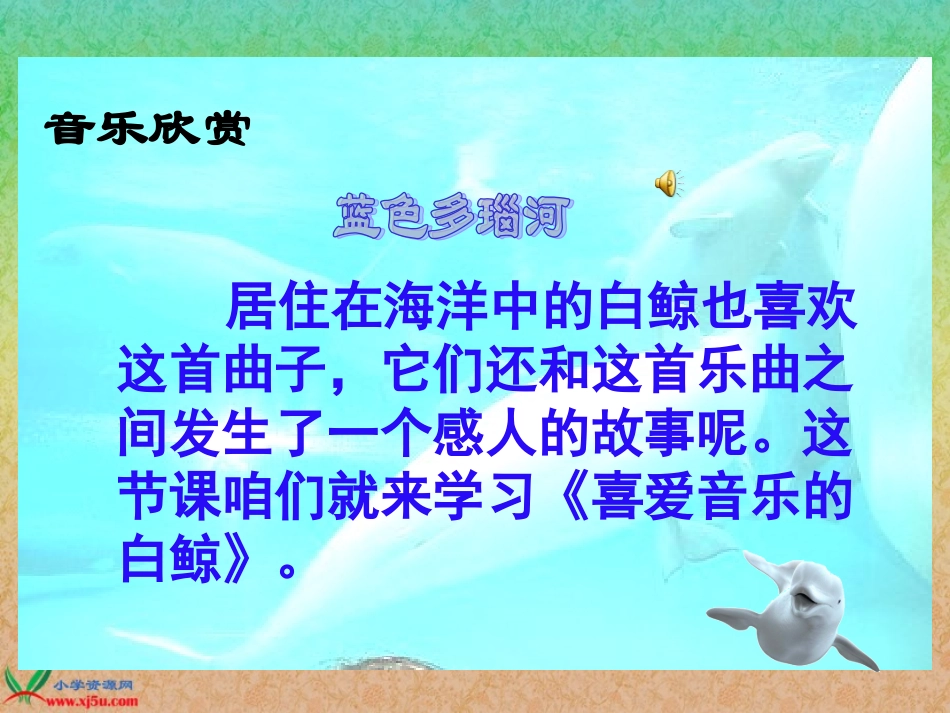 音乐欣赏

蓝色多瑙河

居住在海洋中的白鲸也喜欢这首曲子，它们还和这首乐曲之间发生了一个感人的故事呢。这节课咱们就来学习《喜爱音乐的白鲸》。

小学资源网
www.xj5u.com